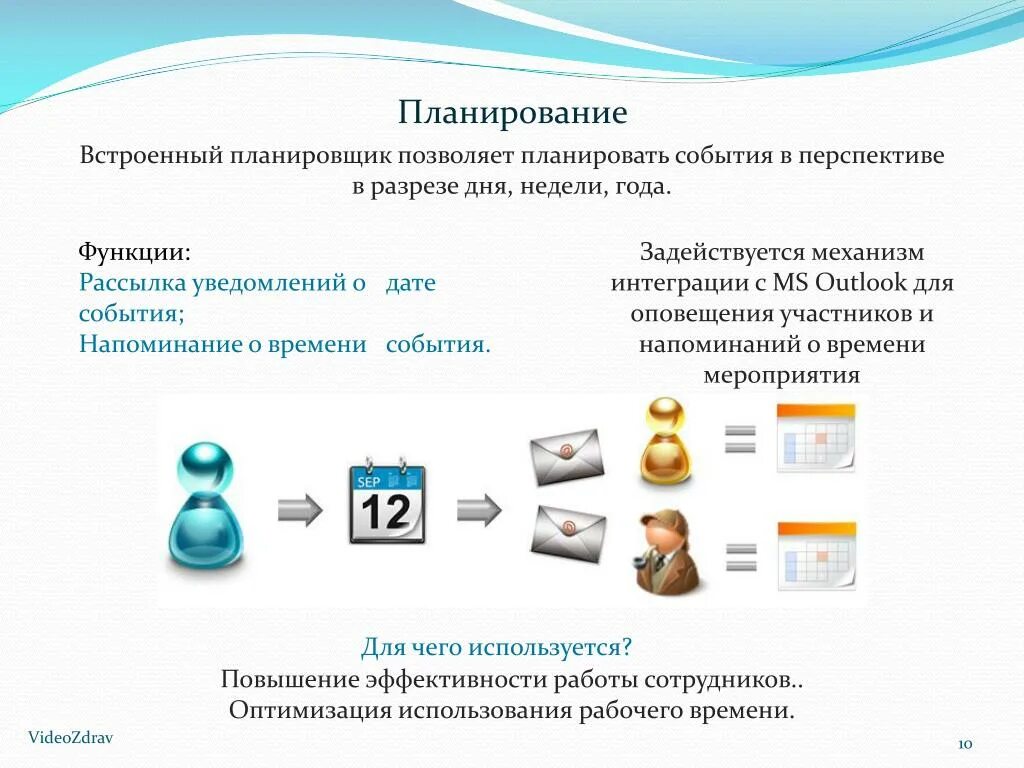 Планирование

Встроенный планировщик позволяет планировать события в перспективе в разрезе дня, недели, года.

Функции:
Рассылка уведомлений о дате события;
Напоминание о времени события.

Задействуется механизм интеграции с MS Outlook для оповещения участников и напоминаний о времени мероприятия

SEP
12

Для чего используется?
Повышение эффективности работы сотрудников..
Оптимизация использования рабочего времени.

VideoZdrav

10